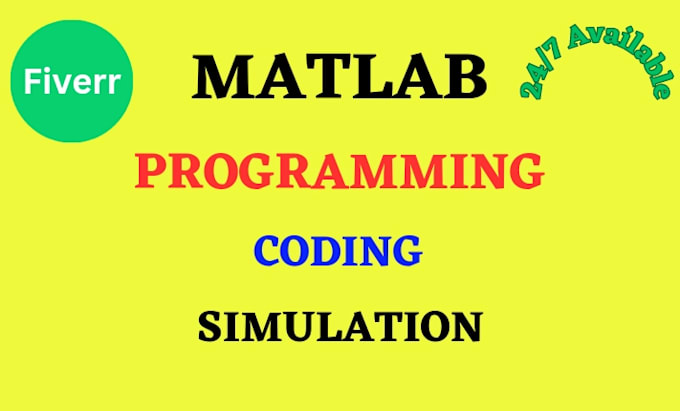 Fiverr

MATLAB

24/7 Available

PROGRAMMING

CODING

SIMULATION